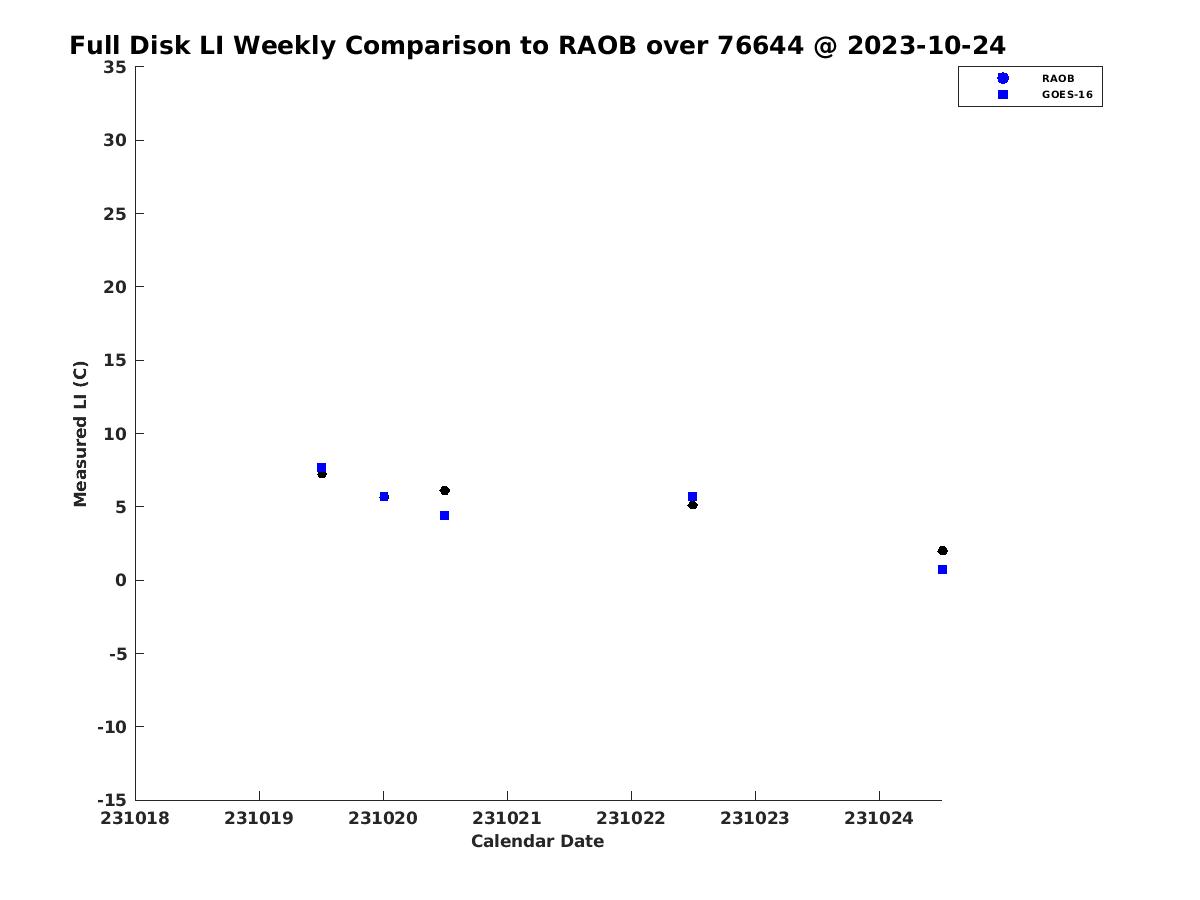 Full Disk LI Weekly Comparison to RAOB over 76644 @ 2023-10-24

RAOB
GOES-16

Measured LI (C)

35
30
25
20
15
10
5
0
-5
-10
-15

231018
231019
231020
231021
231022
231023
231024

Calendar Date